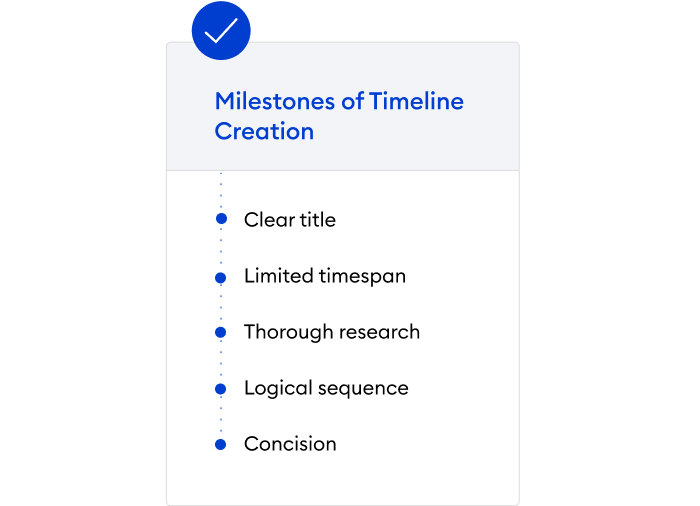 Milestones of Timeline Creation

Clear title

Limited timespan

Thorough research

Logical sequence

Concision